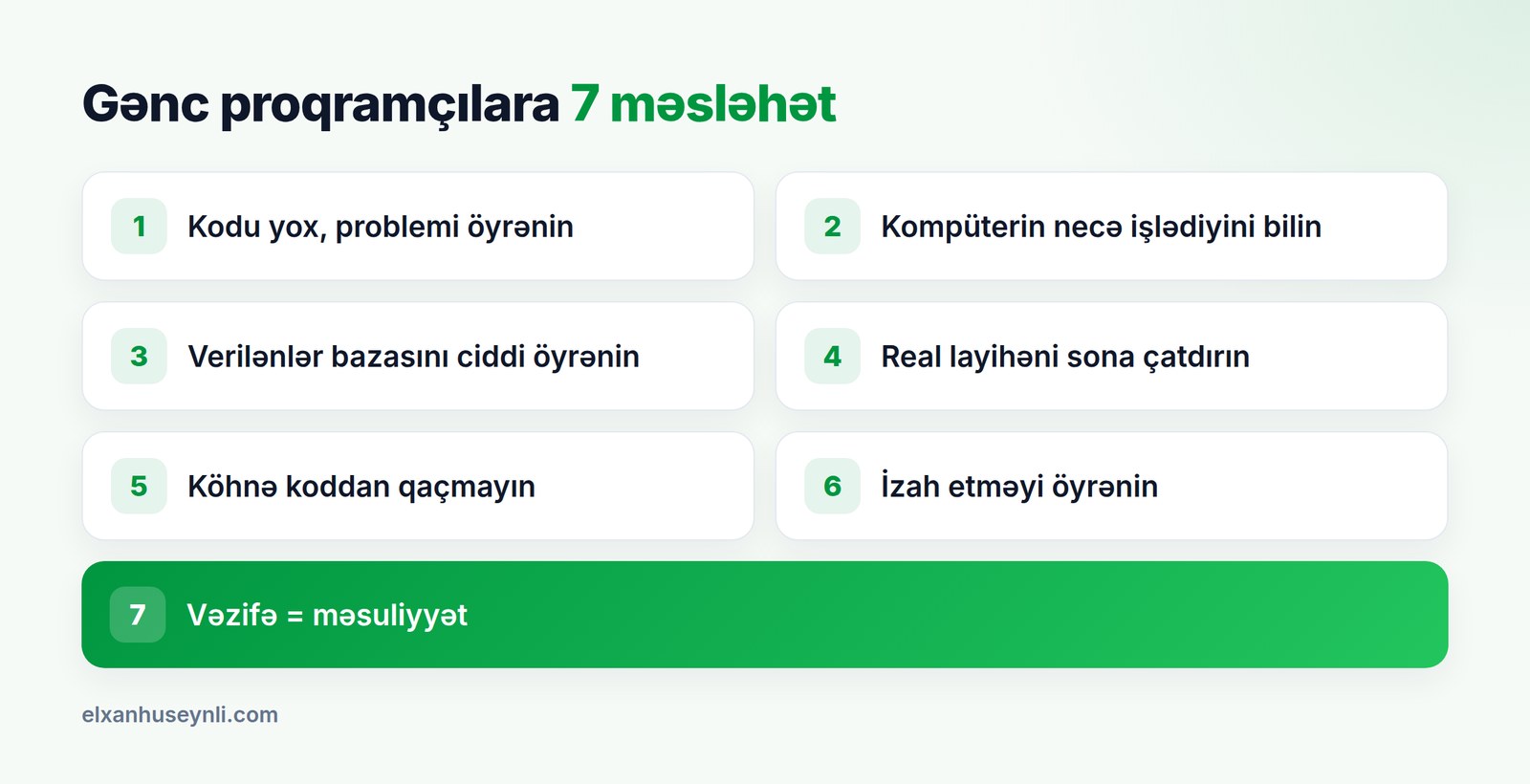 Gənc proqramçılara 7 məsləhət

1 Kodu yox, problemi öyrənin

2 Kompüterin necə işlədiyini bilin

3 Verilənlər bazasını ciddi öyrənin

4 Real layihəni sona çatdırın

5 Köhnə koddan qaçmayın

6 İzah etməyi öyrənin

7 Vəzifə = məsuliyyət

elxanhuseynli.com